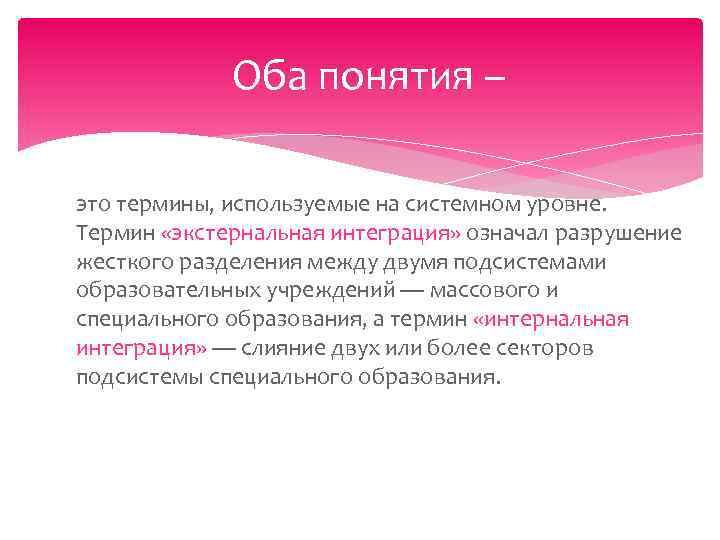 Оба понятия –

это термины, используемые на системном уровне. Термин «экстернальная интеграция» означал разрушение жесткого разделения между двумя подсистемами образовательных учреждений — массового и специального образования, а термин «интернальная интеграция» — слияние двух или более секторов подсистемы специального образования.